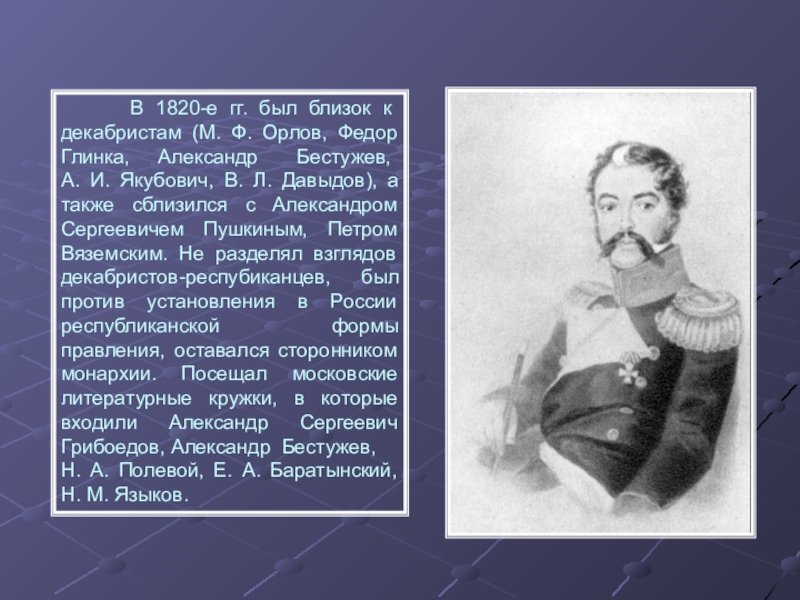 В 1820-е гг. был близок к декабристам (М. Ф. Орлов, Федор Глинка, Александр Бестужев, А. И. Якубович, В. Л. Давыдов), а также сблизился с Александром Сергеевичем Пушкиным, Петром Вяземским. Не разделял взглядов декабристов-респубиканцев, был против установления в России республиканской формы правления, оставался сторонником монархии. Посещал московские литературные кружки, в которые входили Александр Сергеевич Грибоедов, Александр Бестужев, Н. А. Полевой, Е. А. Баратынский, Н. М. Языков.